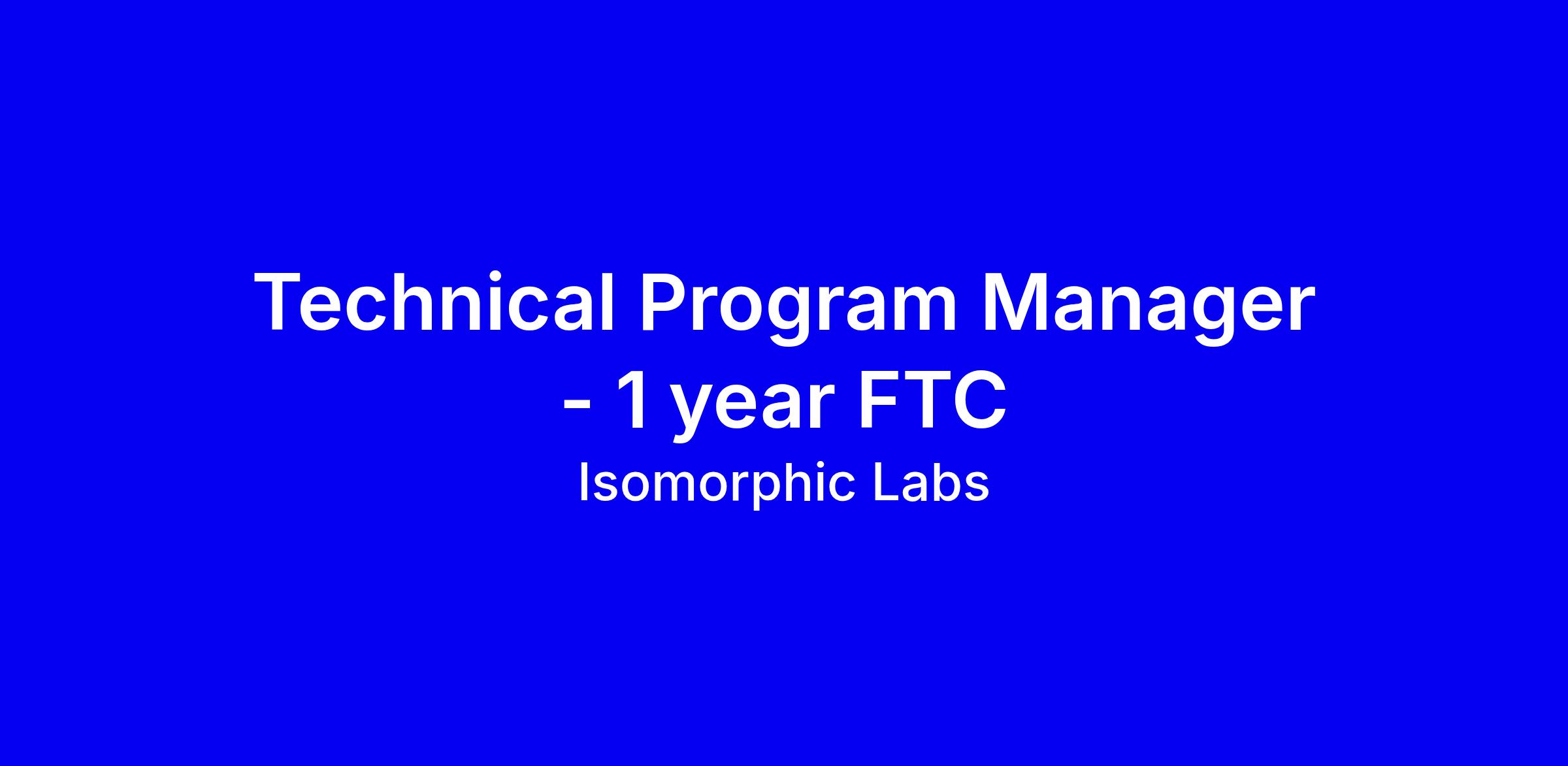 Technical Program Manager - 1 year FTC

Isomorphic Labs